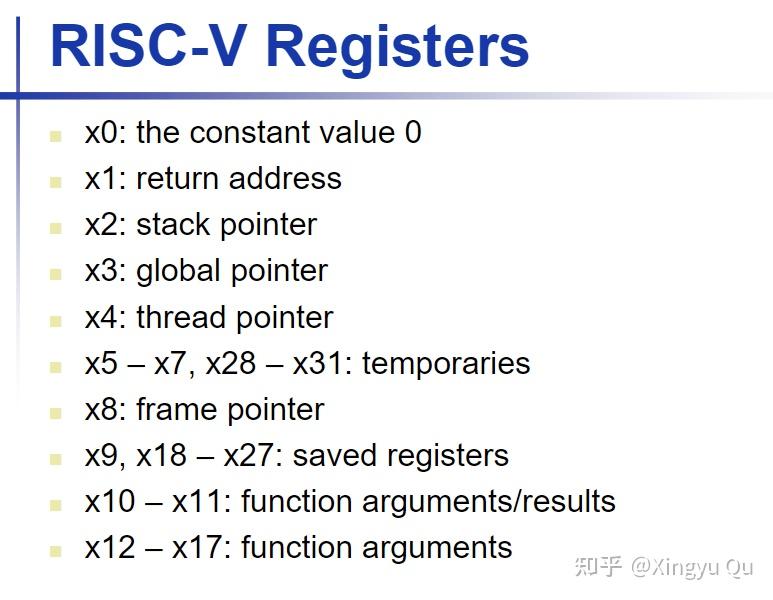 RISC-V Registers

- x0: the constant value 0
- x1: return address
- x2: stack pointer
- x3: global pointer
- x4: thread pointer
- x5 – x7, x28 – x31: temporaries
- x8: frame pointer
- x9, x18 – x27: saved registers
- x10 – x11: function arguments/results
- x12 – x17: function arguments

知乎 @Xingyu Qu